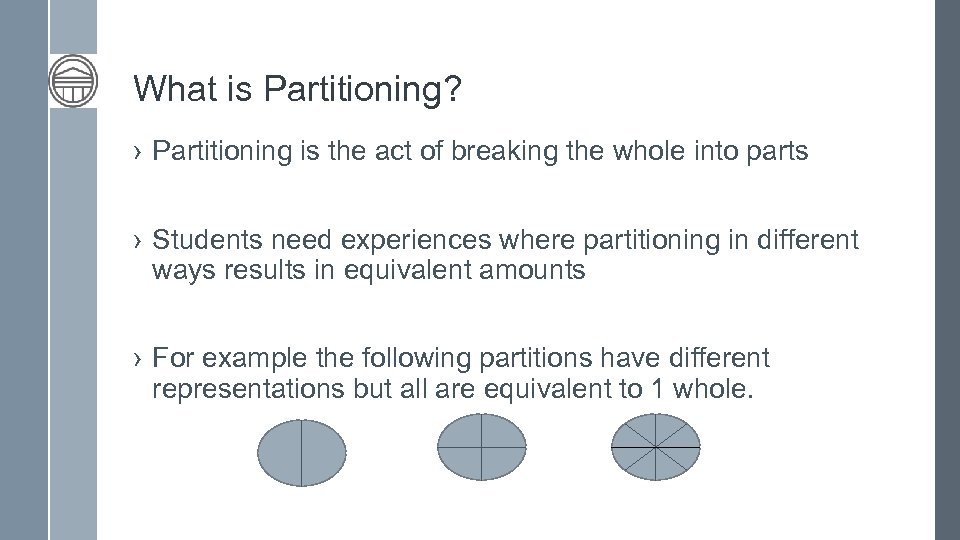 What is Partitioning?

› Partitioning is the act of breaking the whole into parts

› Students need experiences where partitioning in different ways results in equivalent amounts

› For example the following partitions have different representations but all are equivalent to 1 whole.